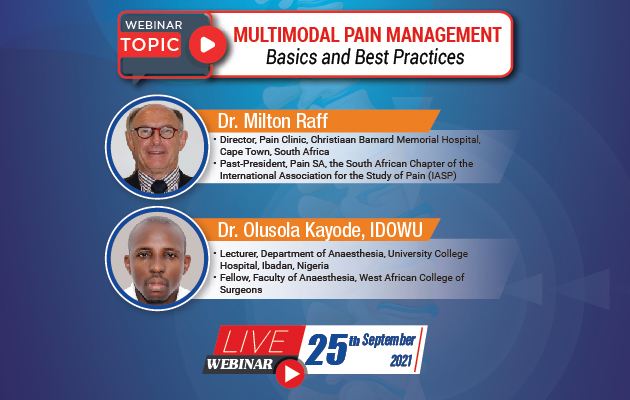 WEBINAR
TOPIC

MULTIMODAL PAIN MANAGEMENT
Basics and Best Practices

Dr. Milton Raff

• Director, Pain Clinic, Christiaan Barnard Memorial Hospital, Cape Town, South Africa
• Past-President, Pain SA, the South African Chapter of the International Association for the Study of Pain (IASP)

Dr. Olusola Kayode, IDOWU

• Lecturer, Department of Anaesthesia, University College Hospital, Ibadan, Nigeria
• Fellow, Faculty of Anaesthesia, West African College of Surgeons

LIVE
WEBINAR

25th September
2021